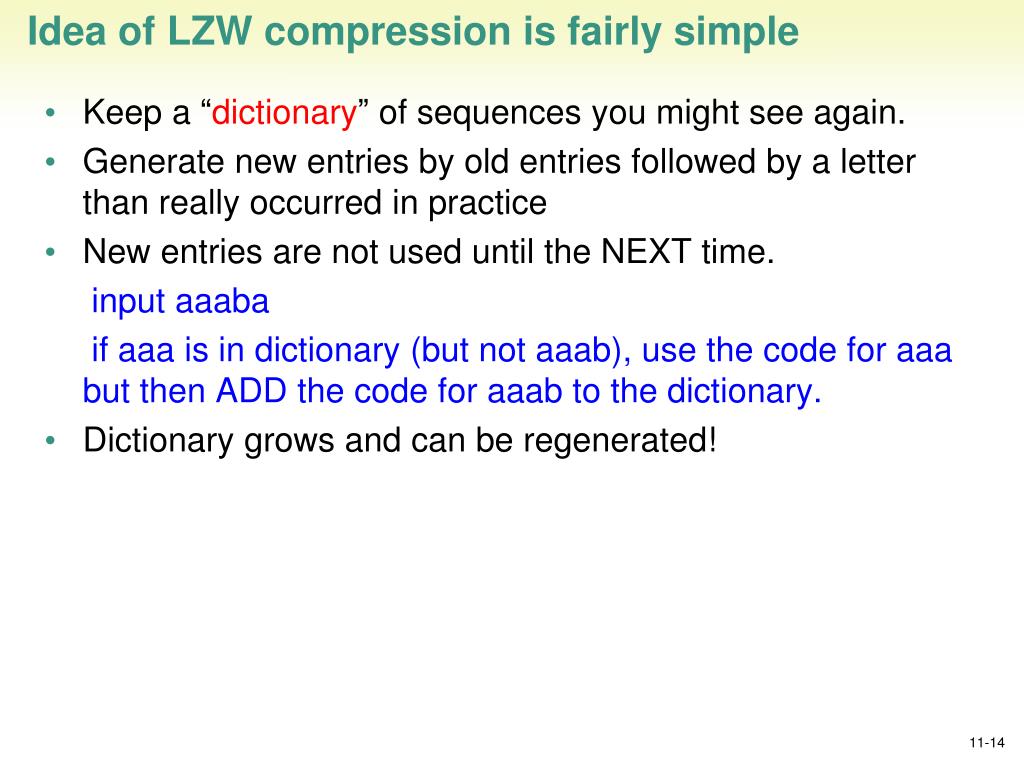 Idea of LZW compression is fairly simple

• Keep a “dictionary” of sequences you might see again.
• Generate new entries by old entries followed by a letter than really occurred in practice
• New entries are not used until the NEXT time.

input aaaba

if aaa is in dictionary (but not aaab), use the code for aaa but then ADD the code for aaab to the dictionary.

• Dictionary grows and can be regenerated!

11-14